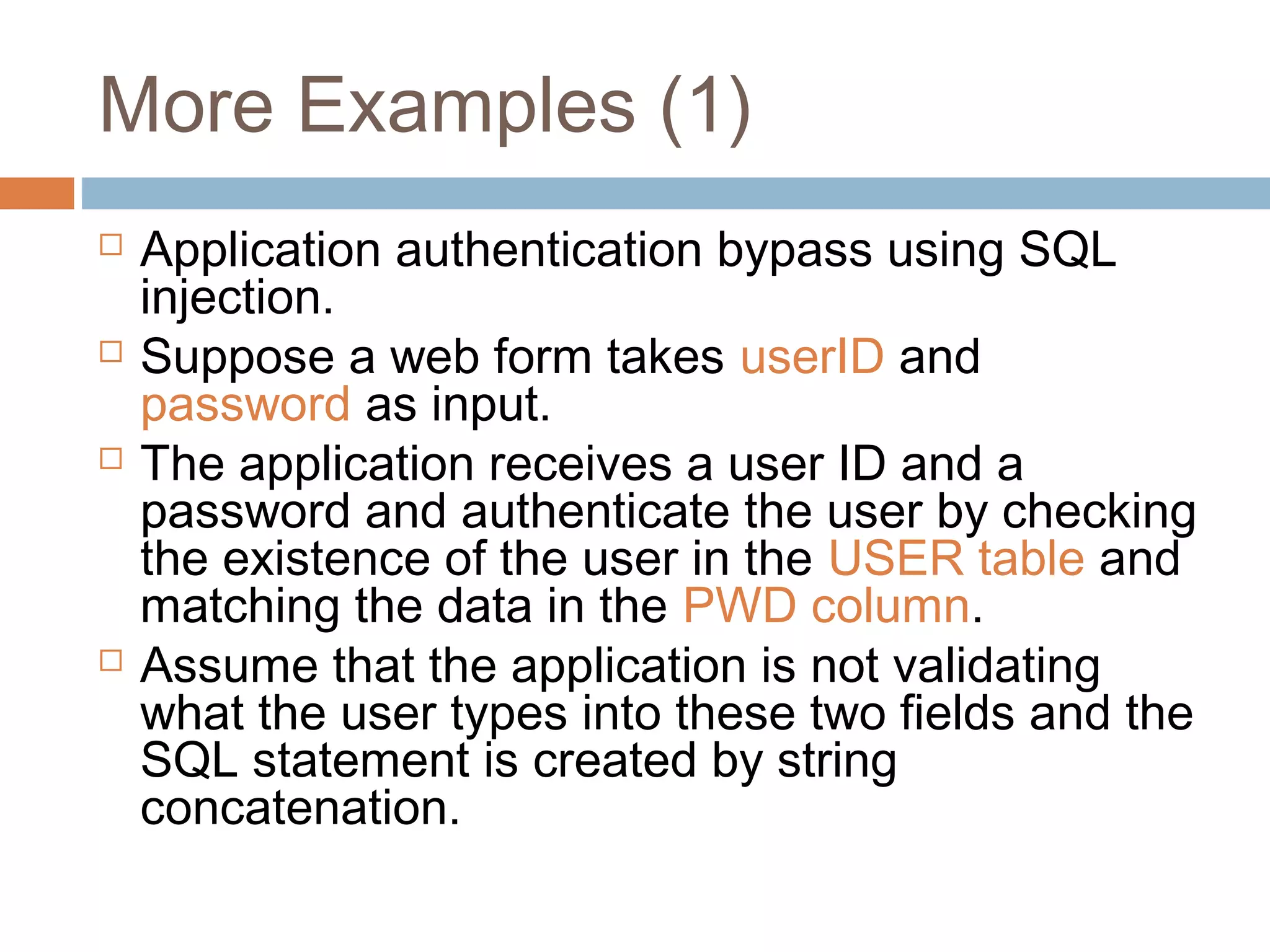 More Examples (1)

□ Application authentication bypass using SQL injection.

□ Suppose a web form takes userID and password as input.

□ The application receives a user ID and a password and authenticate the user by checking the existence of the user in the USER table and matching the data in the PWD column.

□ Assume that the application is not validating what the user types into these two fields and the SQL statement is created by string concatenation.